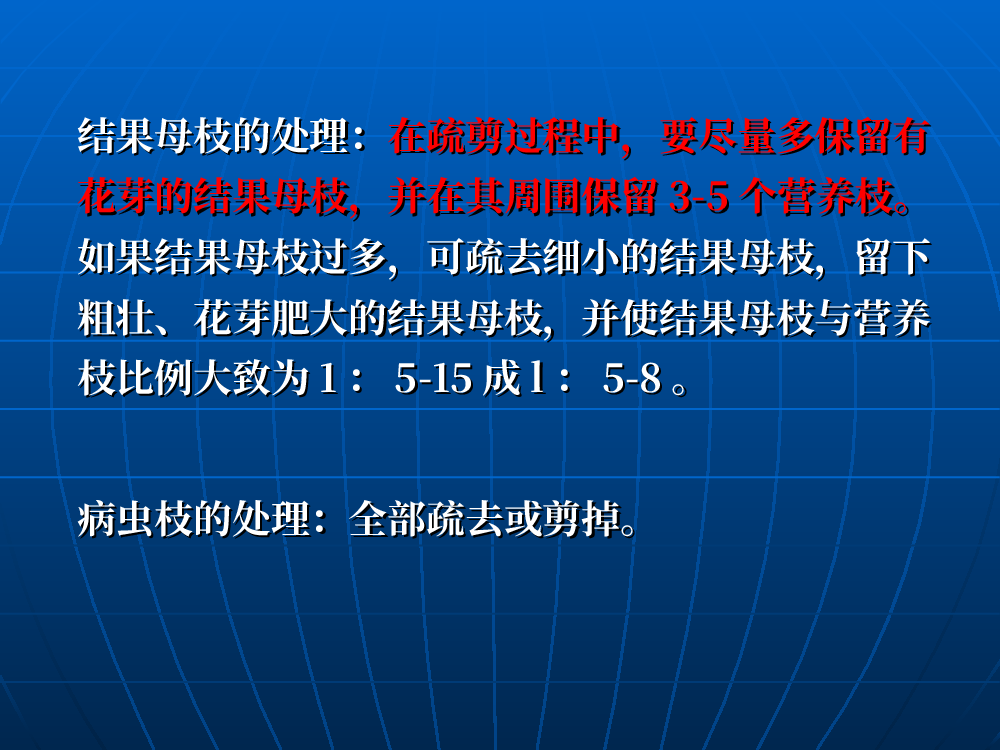 结果母枝的处理：在疏剪过程中，要尽量多保留有花芽的结果母枝，并在其周围保留 3-5 个营养枝。如果结果母枝过多，可疏去细小的结果母枝，留下粗壮、花芽肥大的结果母枝，并使结果母枝与营养枝比例大致为 1： 5-15 成 1： 5-8 。

病虫枝的处理：全部疏去或剪掉。